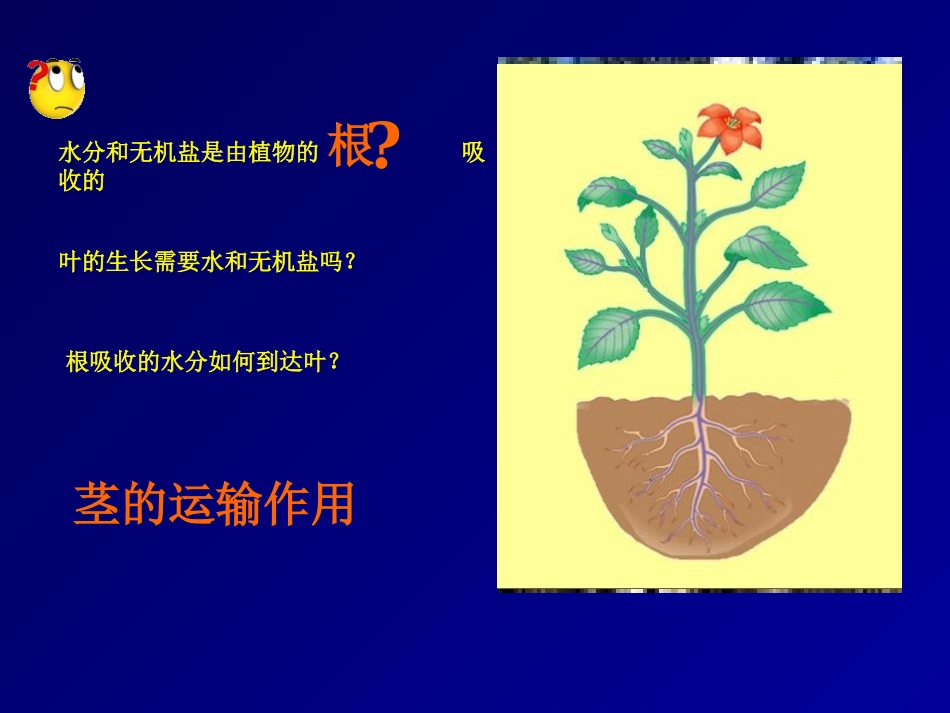 水分和无机盐是由植物的 根? 吸收的

叶的生长需要水和无机盐吗？

根吸收的水分如何到达叶？

茎的运输作用